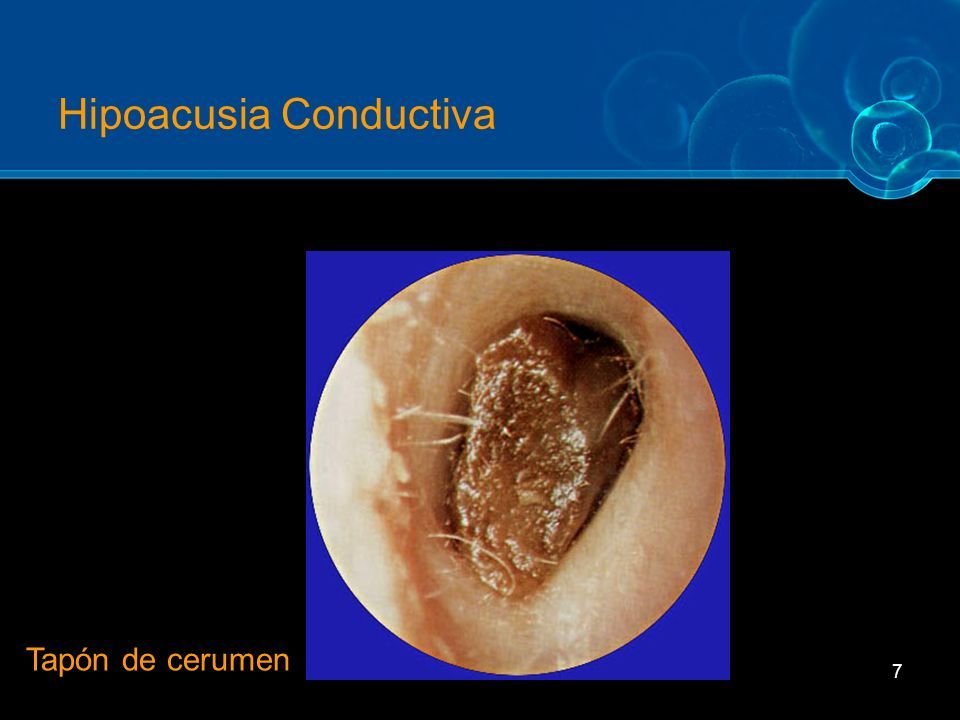 Hipoacusia Conductiva

Tapón de cerumen

7